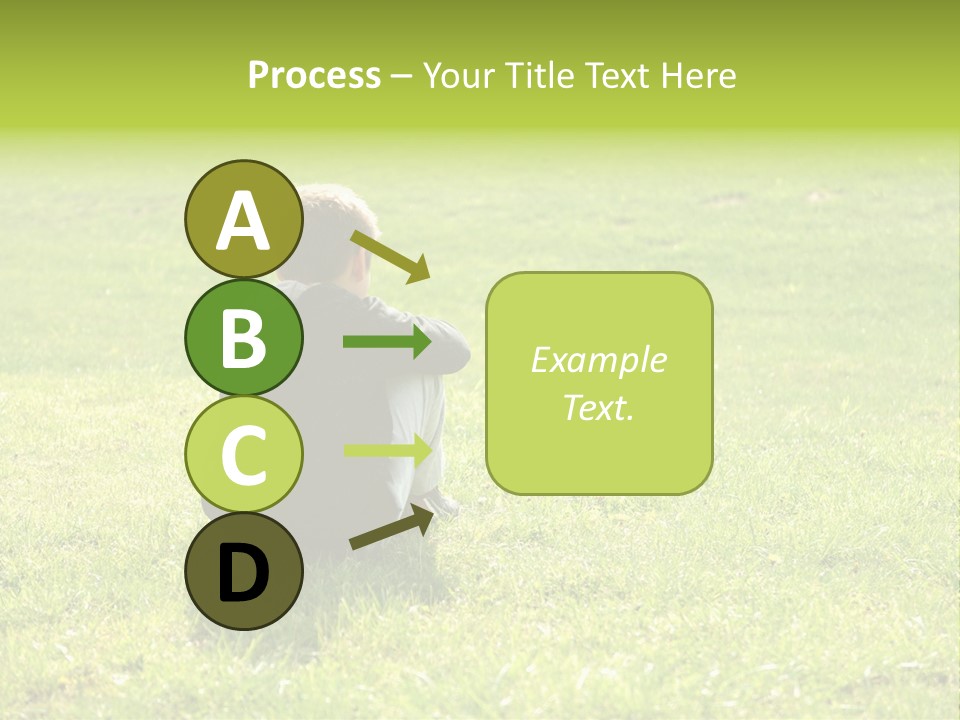 Process – Your Title Text Here

A

B

C

D

Example Text.